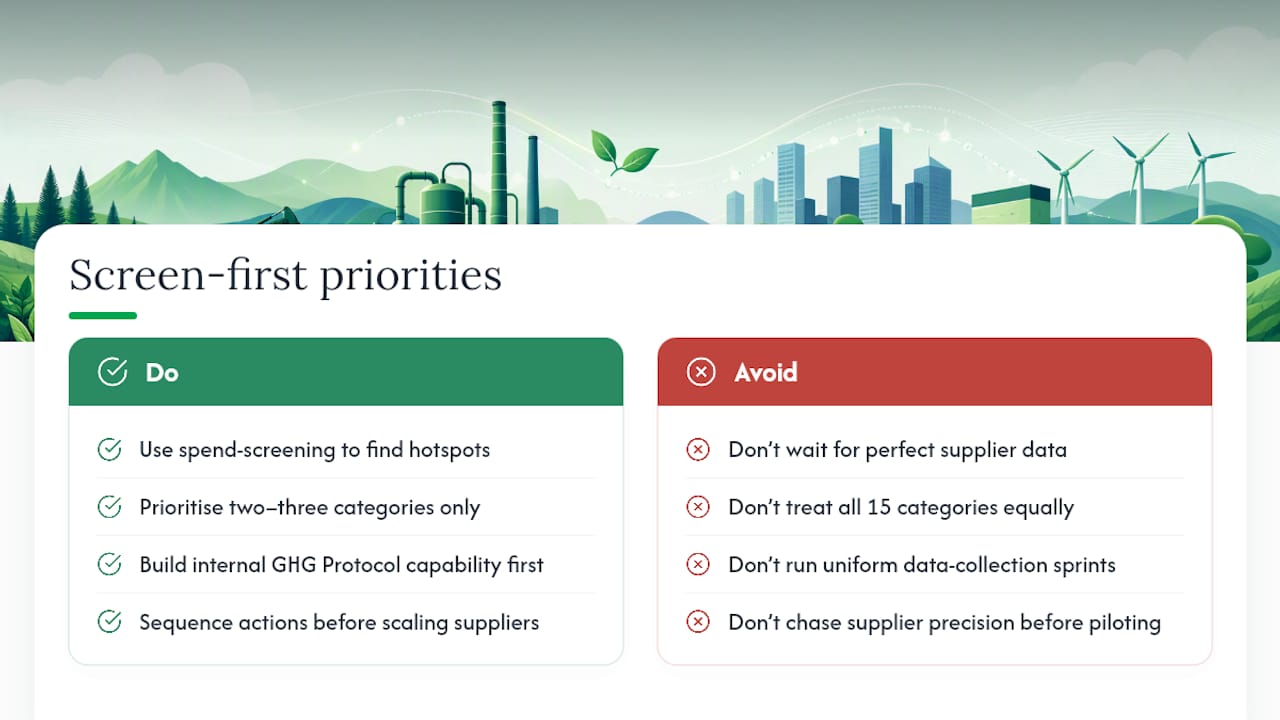 Screen-first priorities

Do

Use spend-screening to find hotspots

Prioritise two–three categories only

Build internal GHG Protocol capability first

Sequence actions before scaling suppliers

Avoid

Don't wait for perfect supplier data

Don't treat all 15 categories equally

Don't run uniform data-collection sprints

Don't chase supplier precision before piloting